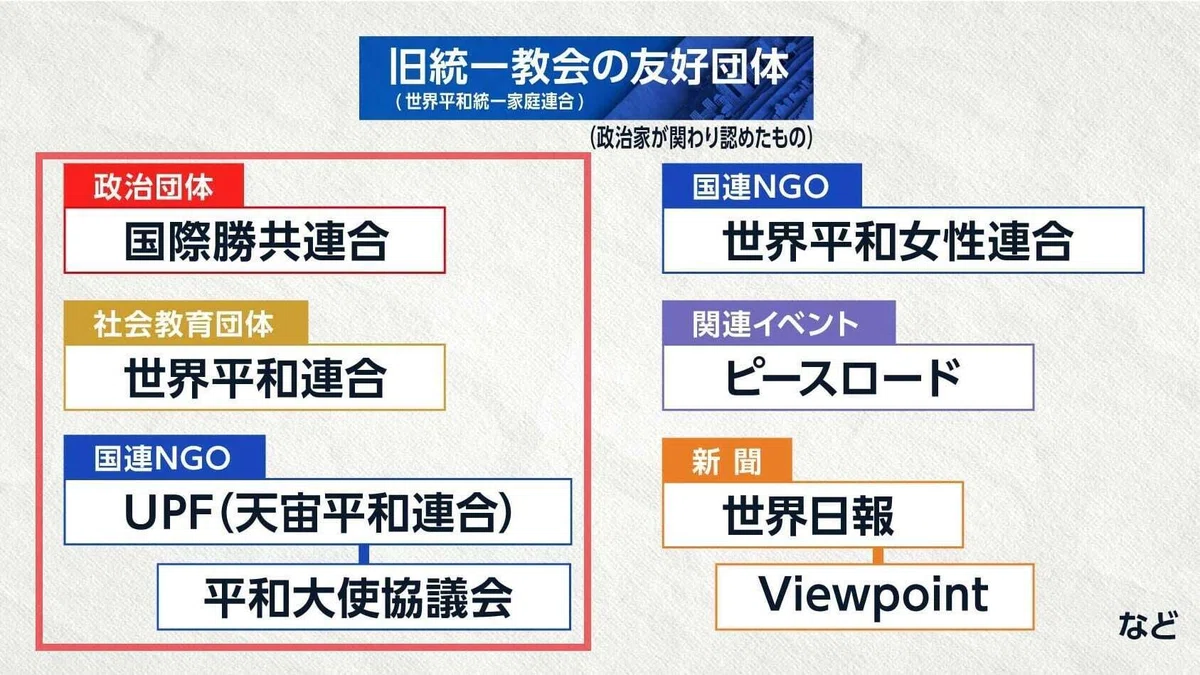 旧統一教会の友好団体
（世界平和統一家庭連合）
（政治家が関わり認めたもの）

政治団体
国際勝共連合

社会教育団体
世界平和連合

国連NGO
UPF（天宙平和連合）
平和大使協議会

国連NGO
世界平和女性連合

関連イベント
ピースロード

新聞
世界日報
Viewpoint

など